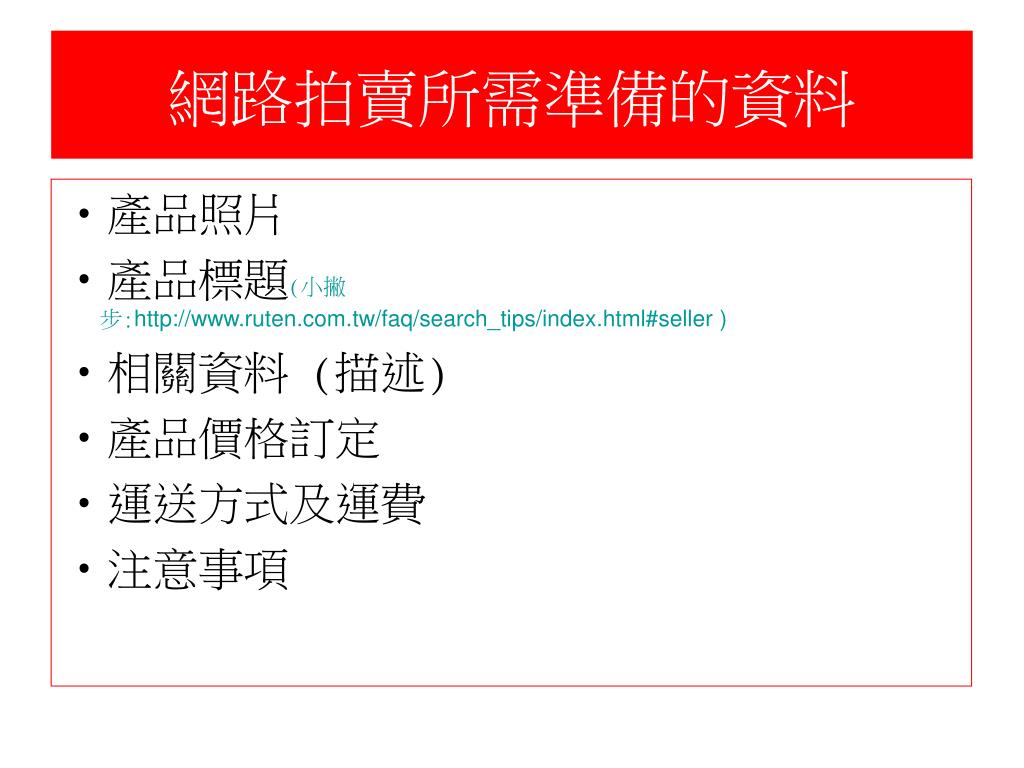 網路拍賣所需準備的資料

• 產品照片
• 產品標題(小撇步:http://www.ruten.com.tw/faq/search_tips/index.html#seller )
• 相關資料 (描述)
• 產品價格訂定
• 運送方式及運費
• 注意事項